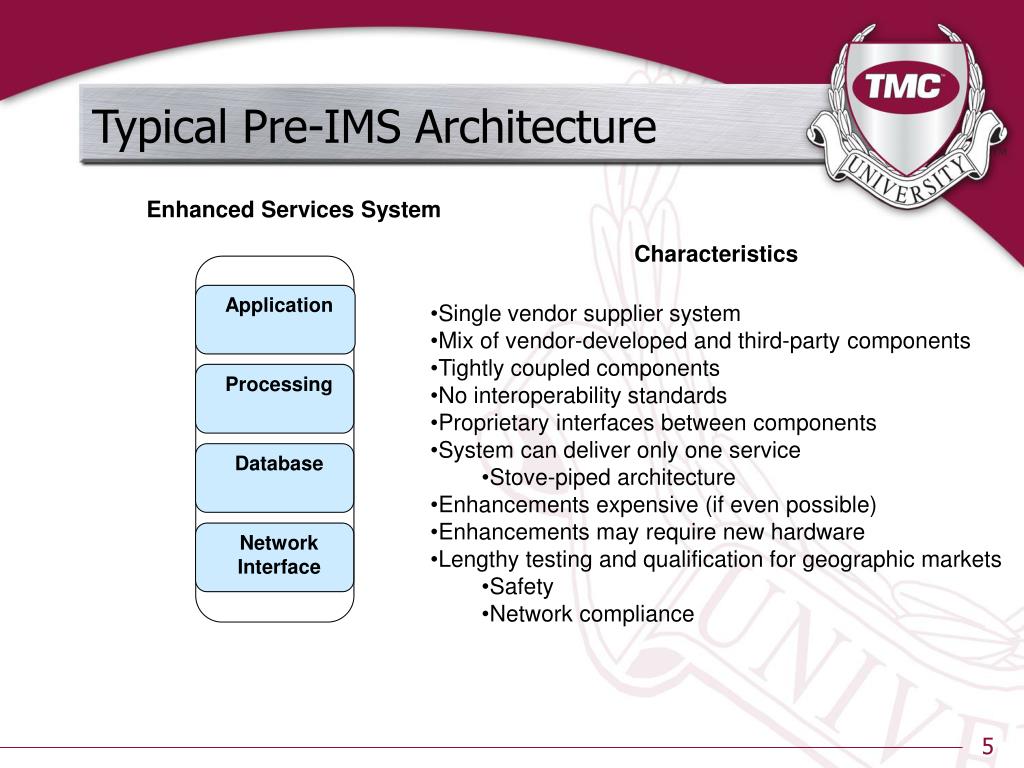 Typical Pre-IMS Architecture

TMC
UNIVERSITY

Enhanced Services System

Application

Processing

Database

Network Interface

Characteristics

•Single vendor supplier system
•Mix of vendor-developed and third-party components
•Tightly coupled components
•No interoperability standards
•Proprietary interfaces between components
•System can deliver only one service
•Stove-piped architecture
•Enhancements expensive (if even possible)
•Enhancements may require new hardware
•Lengthy testing and qualification for geographic markets
•Safety
•Network compliance

5